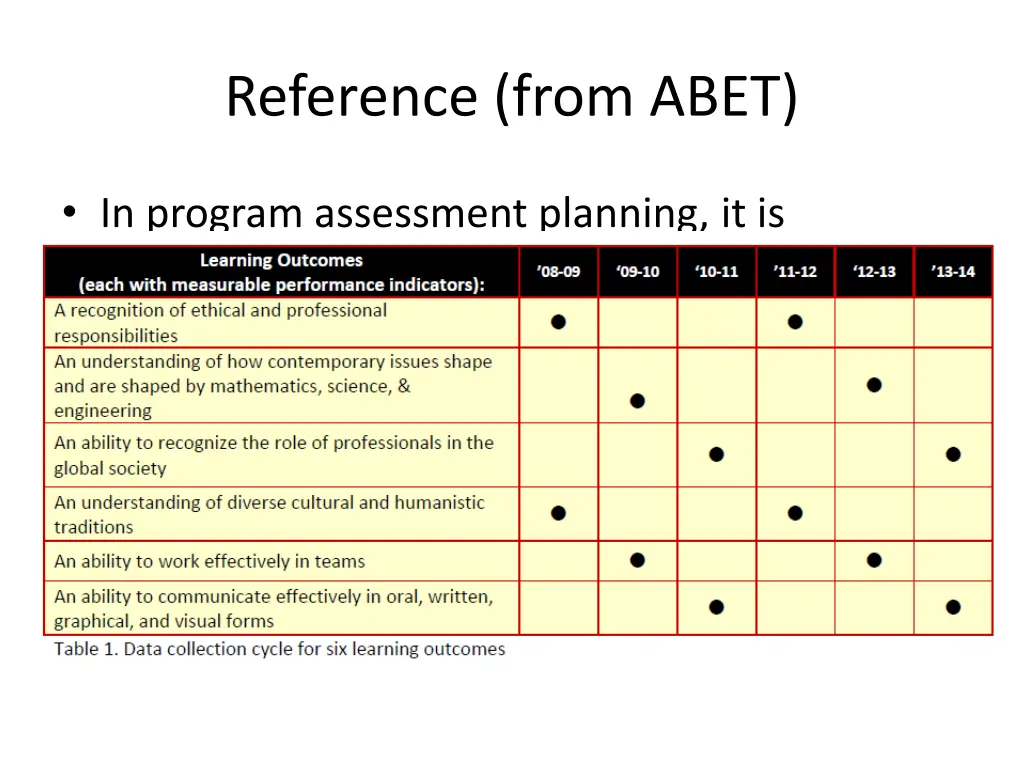 Reference (from ABET)

• In program assessment planning, it is

| Learning Outcomes (each with measurable performance indicators): | '08-09 | '09-10 | '10-11 | '11-12 | '12-13 | '13-14 |
|---|---|---|---|---|---|---|
| A recognition of ethical and professional responsibilities | ● | | | ● | | |
| An understanding of how contemporary issues shape and are shaped by mathematics, science, & engineering | | ● | | | ● | |
| An ability to recognize the role of professionals in the global society | | | ● | | | ● |
| An understanding of diverse cultural and humanistic traditions | ● | | | ● | | |
| An ability to work effectively in teams | | ● | | | ● | |
| An ability to communicate effectively in oral, written, graphical, and visual forms | | | ● | | | ● |

Table 1. Data collection cycle for six learning outcomes